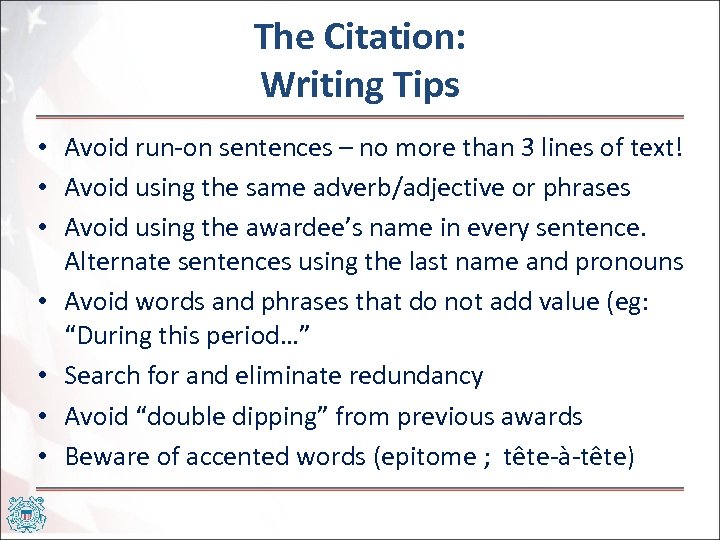 The Citation:
Writing Tips

• Avoid run-on sentences – no more than 3 lines of text!
• Avoid using the same adverb/adjective or phrases
• Avoid using the awardee's name in every sentence. Alternate sentences using the last name and pronouns
• Avoid words and phrases that do not add value (eg: "During this period…"
• Search for and eliminate redundancy
• Avoid "double dipping" from previous awards
• Beware of accented words (epitome ; tête-à-tête)